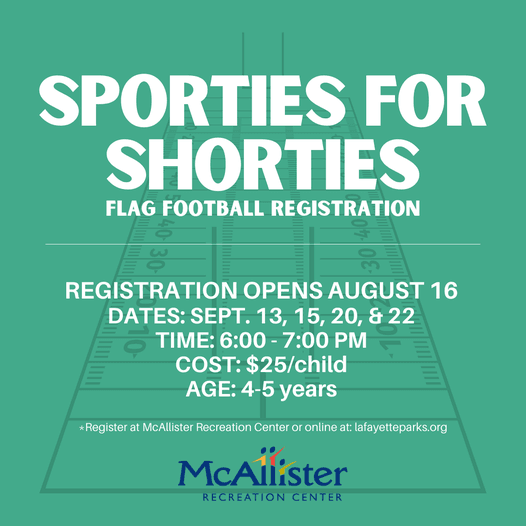 SPORTIES FOR SHORTIES
FLAG FOOTBALL REGISTRATION

REGISTRATION OPENS AUGUST 16
DATES: SEPT. 13, 15, 20, & 22
TIME: 6:00 - 7:00 PM
COST: $25/child
AGE: 4-5 years

*Register at McAllister Recreation Center or online at: lafayetteparks.org

McAllister
RECREATION CENTER